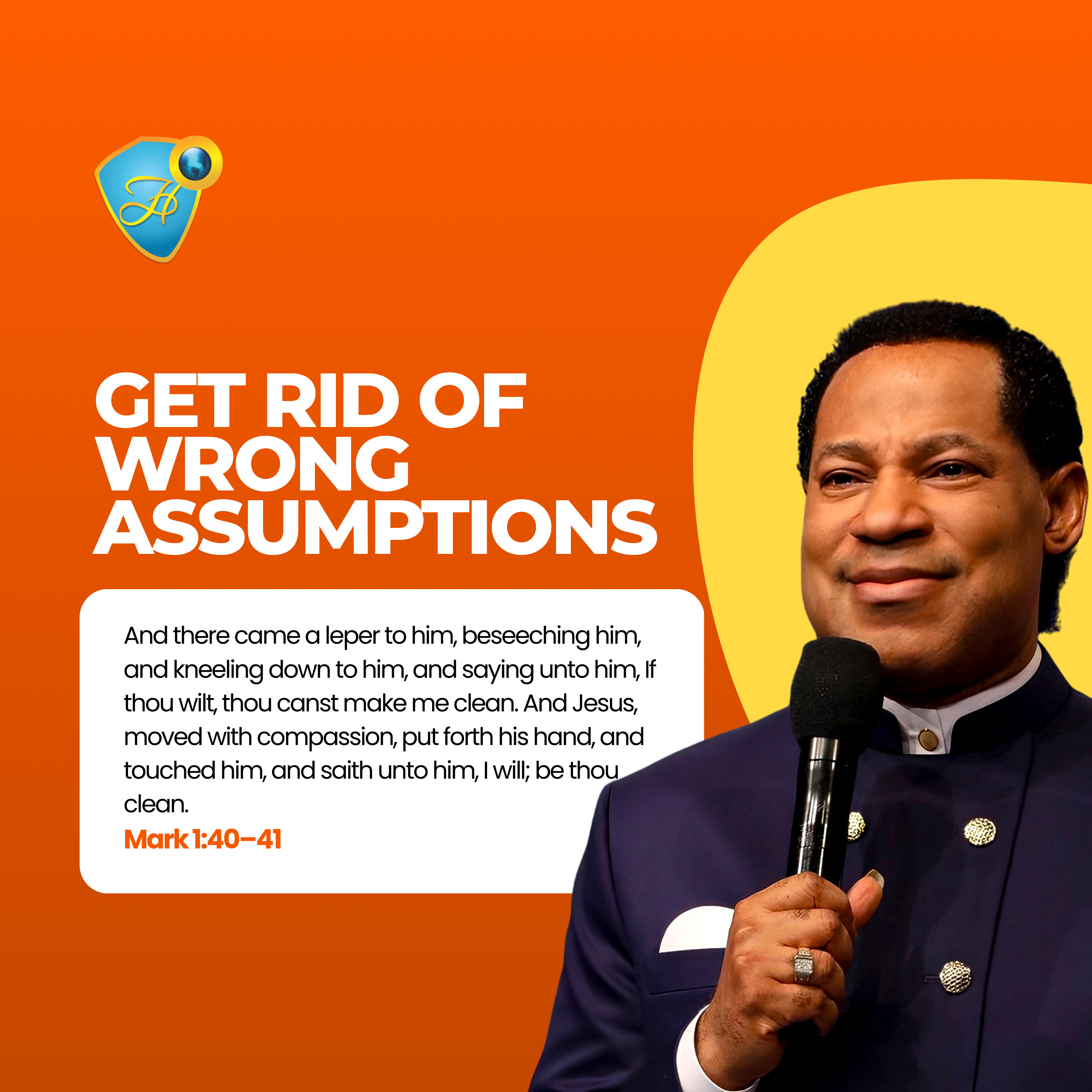 GET RID OF WRONG ASSUMPTIONS

And there came a leper to him, beseeching him, and kneeling down to him, and saying unto him, If thou wilt, thou canst make me clean. And Jesus, moved with compassion, put forth his hand, and touched him, and saith unto him, I will; be thou clean.
Mark 1:40–41